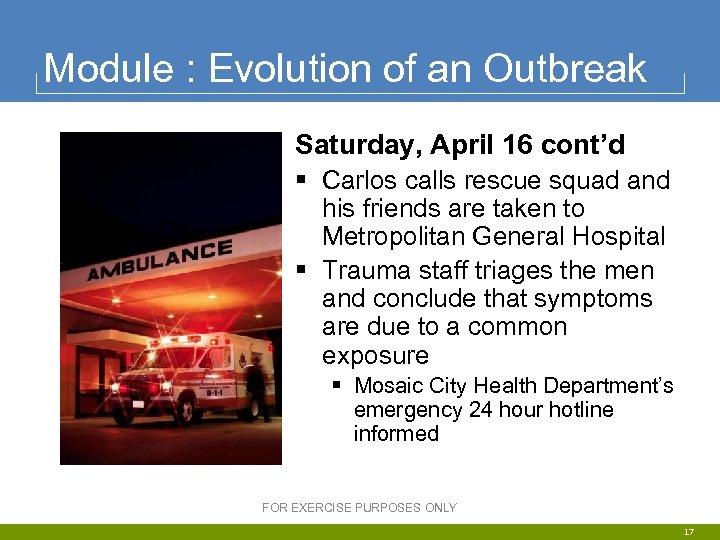 Module : Evolution of an Outbreak

AMBULANCE

9-1-1

Saturday, April 16 cont'd

▪ Carlos calls rescue squad and his friends are taken to Metropolitan General Hospital

▪ Trauma staff triages the men and conclude that symptoms are due to a common exposure

▪ Mosaic City Health Department's emergency 24 hour hotline informed

FOR EXERCISE PURPOSES ONLY

17